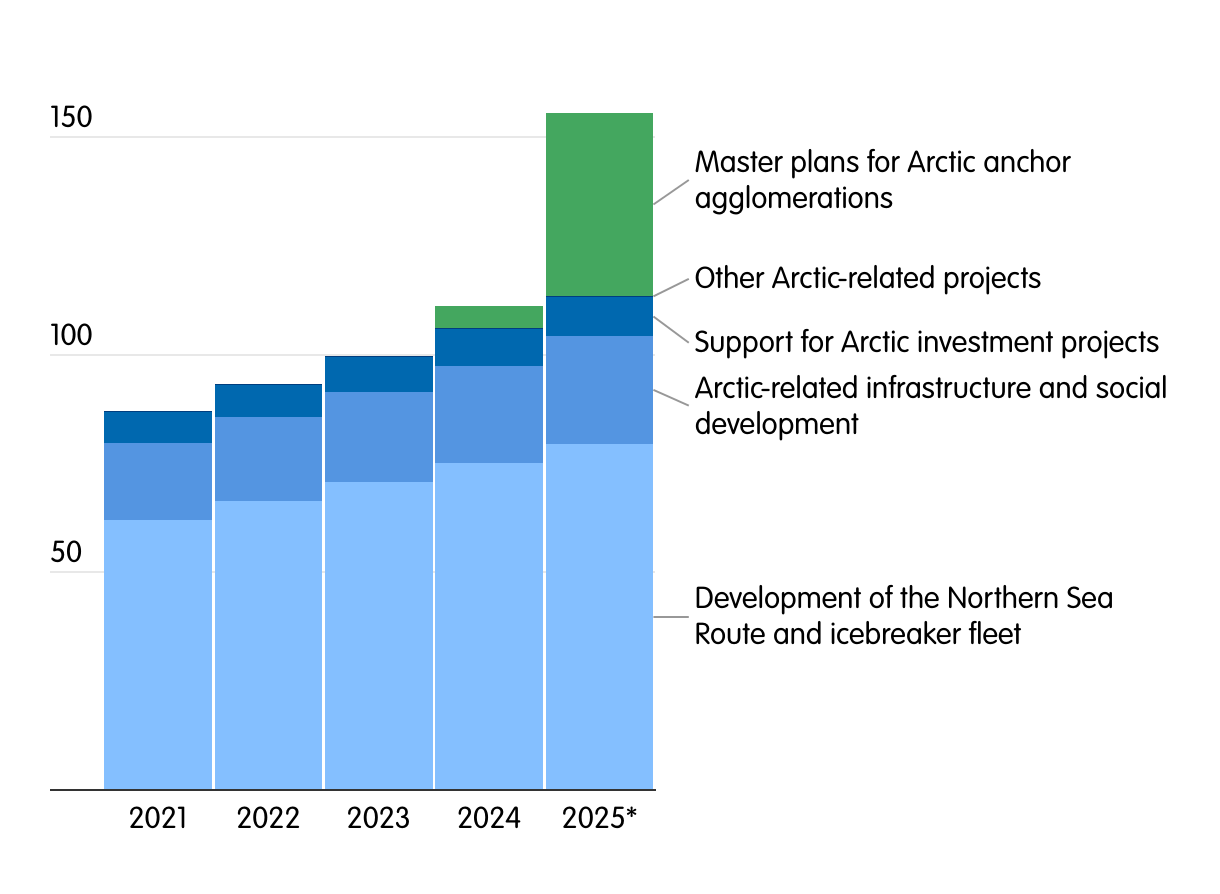 150

100

50

Master plans for Arctic anchor agglomerations

Other Arctic-related projects

Support for Arctic investment projects

Arctic-related infrastructure and social development

Development of the Northern Sea Route and icebreaker fleet

2021 2022 2023 2024 2025*